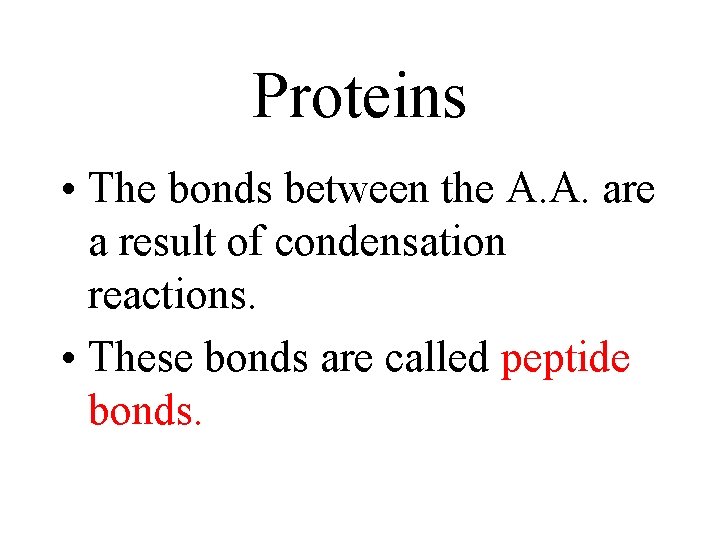 Proteins

• The bonds between the A.A. are a result of condensation reactions.

• These bonds are called peptide bonds.